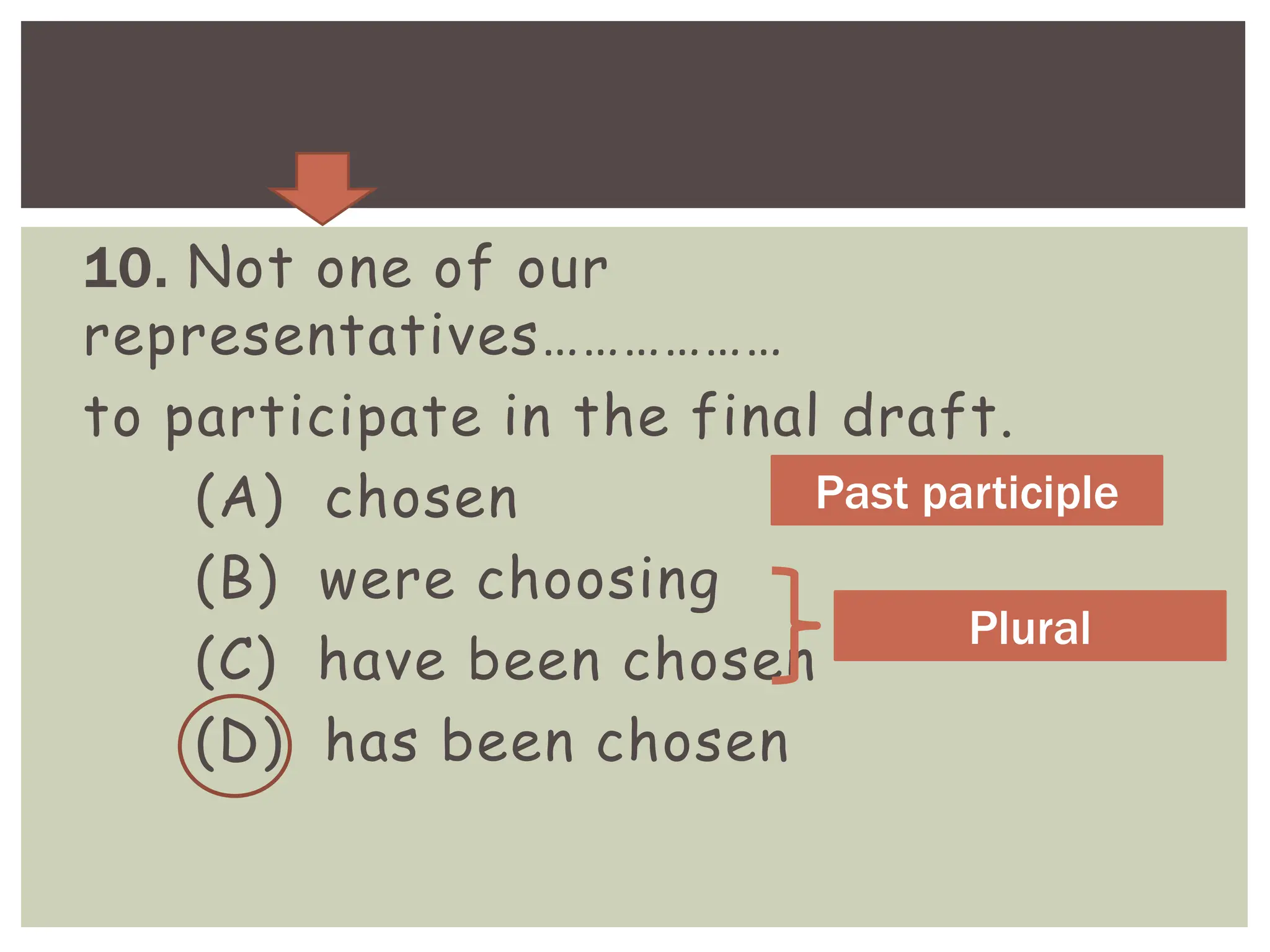 10. Not one of our representatives……………… to participate in the final draft.

(A) chosen

(B) were choosing

(C) have been chosen

(D) has been chosen

Past participle

Plural